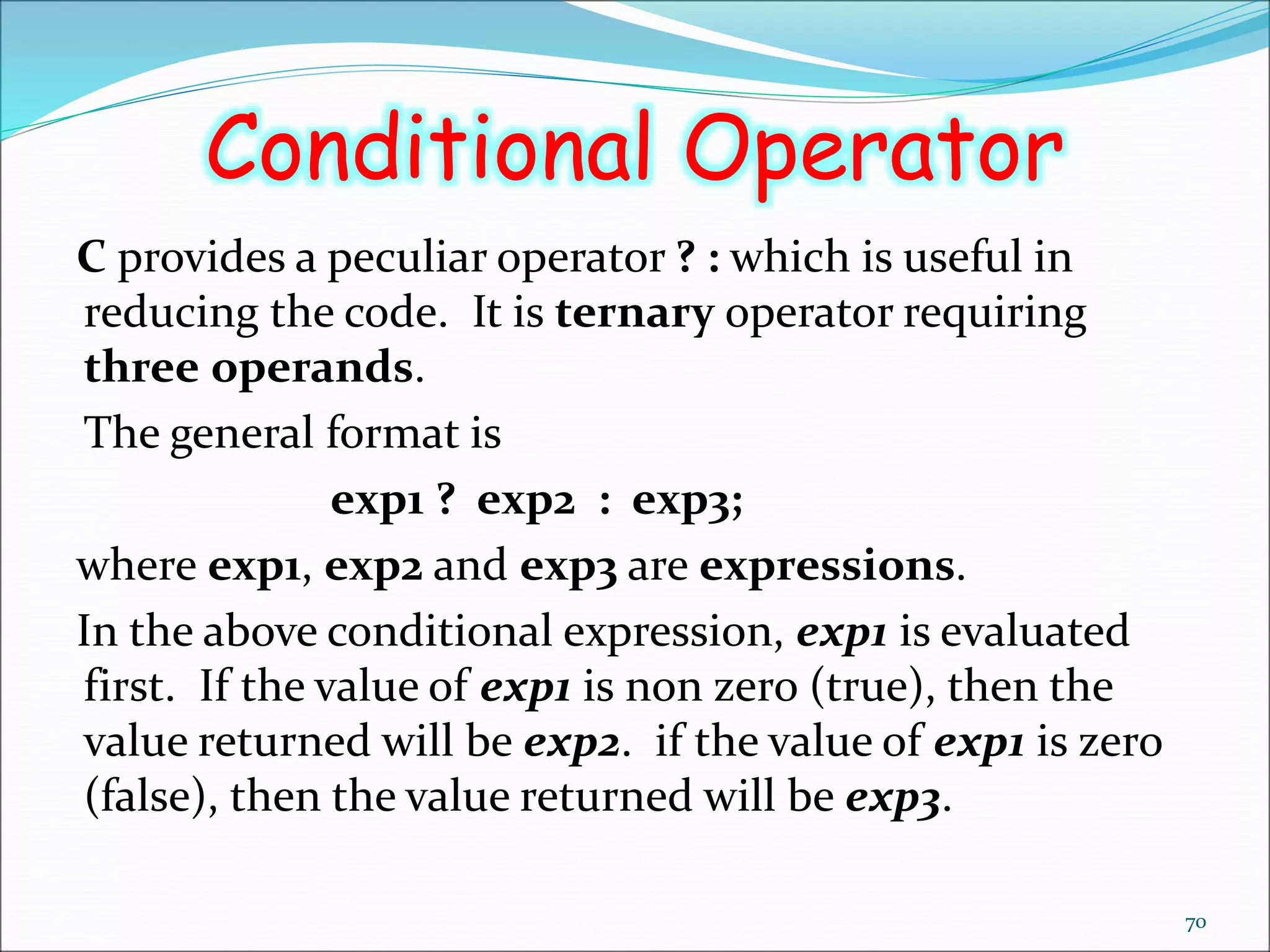 Conditional Operator

C provides a peculiar operator ? : which is useful in reducing the code. It is ternary operator requiring three operands.

The general format is

exp1 ? exp2 : exp3;

where exp1, exp2 and exp3 are expressions.

In the above conditional expression, exp1 is evaluated first. If the value of exp1 is non zero (true), then the value returned will be exp2. if the value of exp1 is zero (false), then the value returned will be exp3.

70